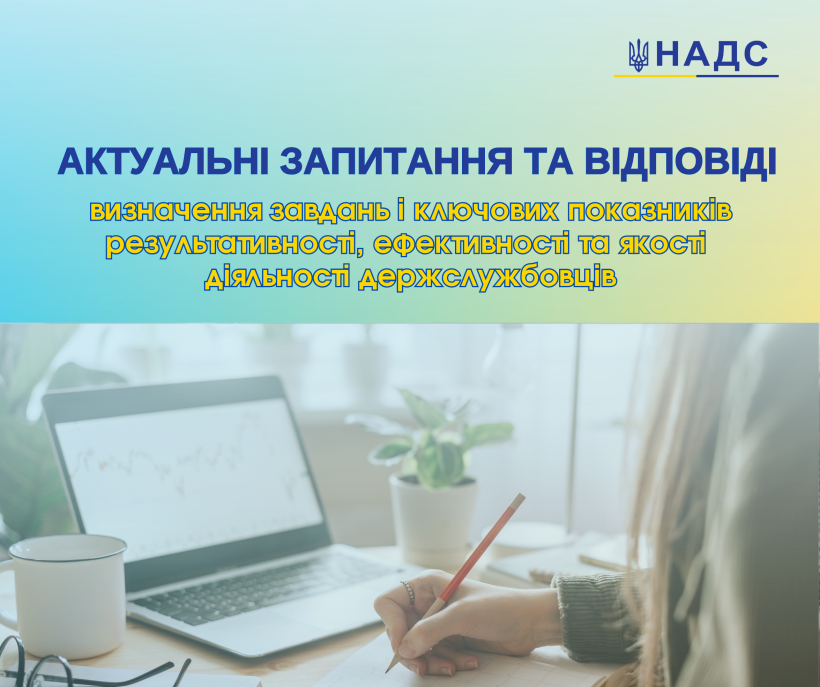 НАДС

АКТУАЛЬНІ ЗАПИТАННЯ ТА ВІДПОВІДІ

визначення завдань і ключових показників результативності, ефективності та якості діяльності держслужбовців